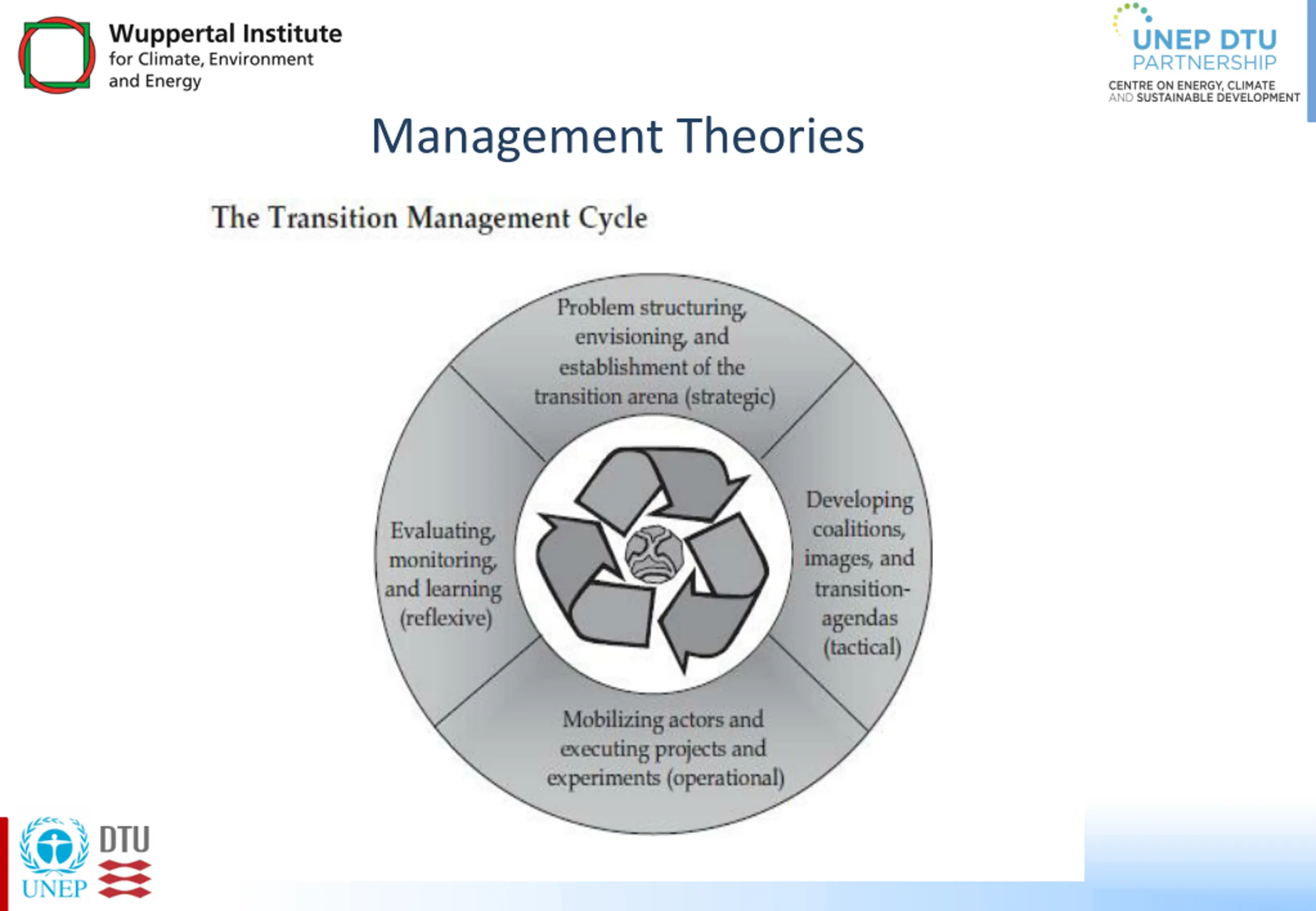 Wuppertal Institute
for Climate, Environment and Energy

UNEP DTU PARTNERSHIP
CENTRE ON ENERGY, CLIMATE AND SUSTAINABLE DEVELOPMENT

Management Theories

The Transition Management Cycle

Problem structuring, envisioning, and establishment of the transition arena (strategic)

Developing coalitions, images, and transition-agendas (tactical)

Mobilizing actors and executing projects and experiments (operational)

Evaluating, monitoring, and learning (reflexive)

UNEP

DTU